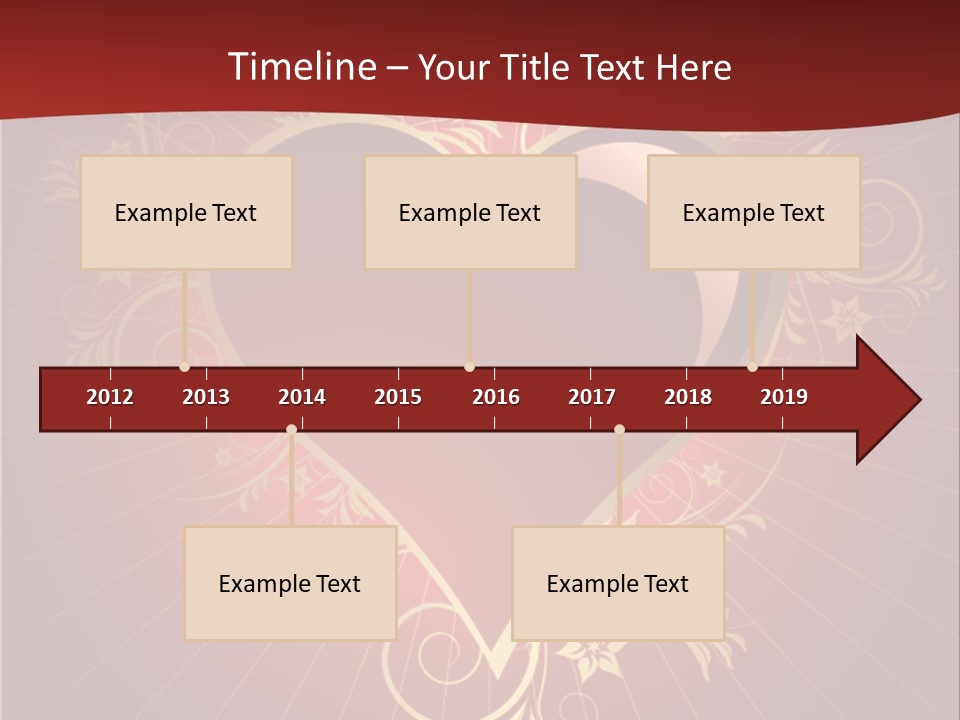 Timeline – Your Title Text Here

Example Text

Example Text

Example Text

2012 2013 2014 2015 2016 2017 2018 2019

Example Text

Example Text